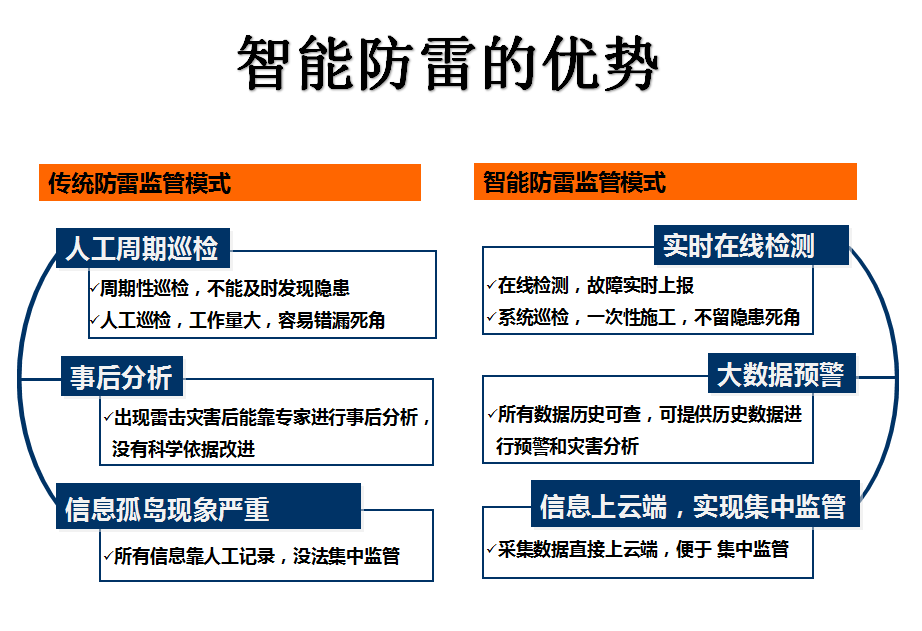 智能防雷的优势

传统防雷监管模式

人工周期巡检

✓周期性巡检，不能及时发现隐患
✓人工巡检，工作量大，容易错漏死角

事后分析

✓出现雷击灾害后能靠专家进行事后分析，没有科学依据改进

信息孤岛现象严重

✓所有信息靠人工记录，没法集中监管

智能防雷监管模式

实时在线检测

✓在线检测，故障实时上报
✓系统巡检，一次性施工，不留隐患死角

大数据预警

✓所有数据历史可查，可提供历史数据进行预警和灾害分析

信息上云端，实现集中监管

✓采集数据直接上云端，便于 集中监管